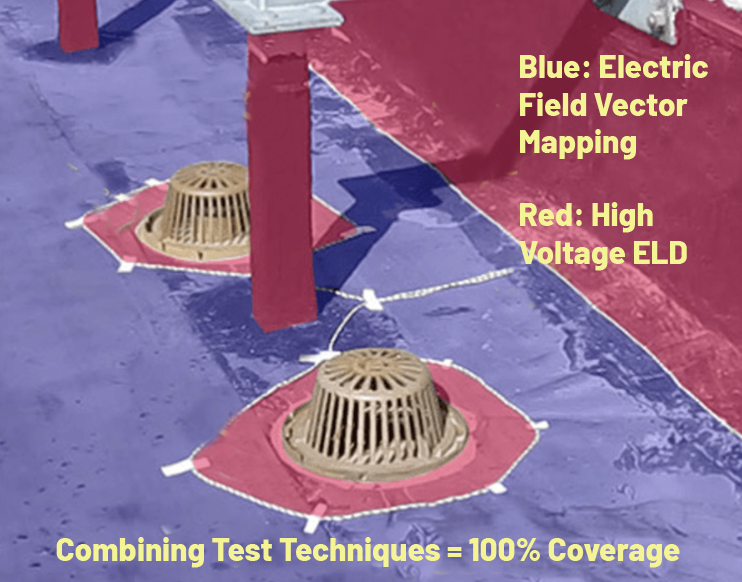 Blue: Electric Field Vector Mapping

Red: High Voltage ELD

Combining Test Techniques = 100% Coverage